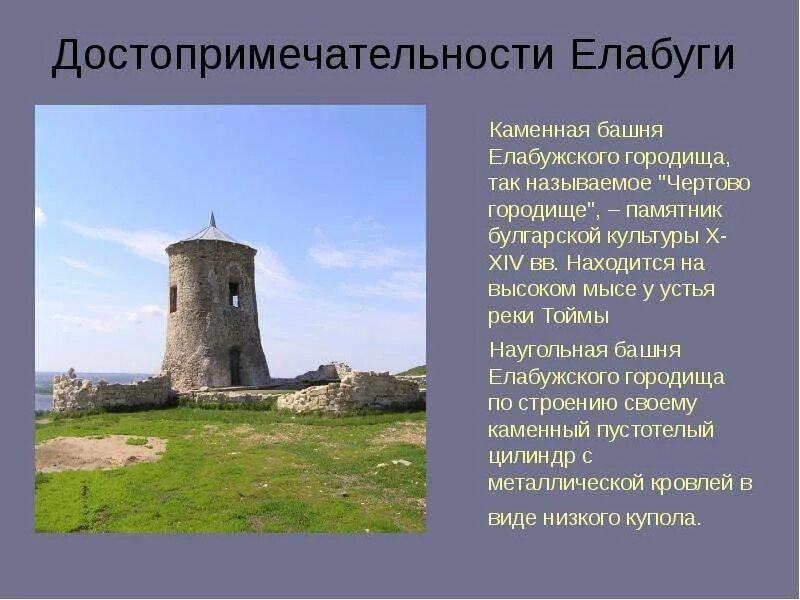 Достопримечательности Елабуги

Каменная башня Елабужского городища, так называемое "Чертово городище", – памятник булгарской культуры X-XIV вв. Находится на высоком мысе у устья реки Тоймы

Наугольная башня Елабужского городища по строению своему каменный пустотелый цилиндр с металлической кровлей в виде низкого купола.